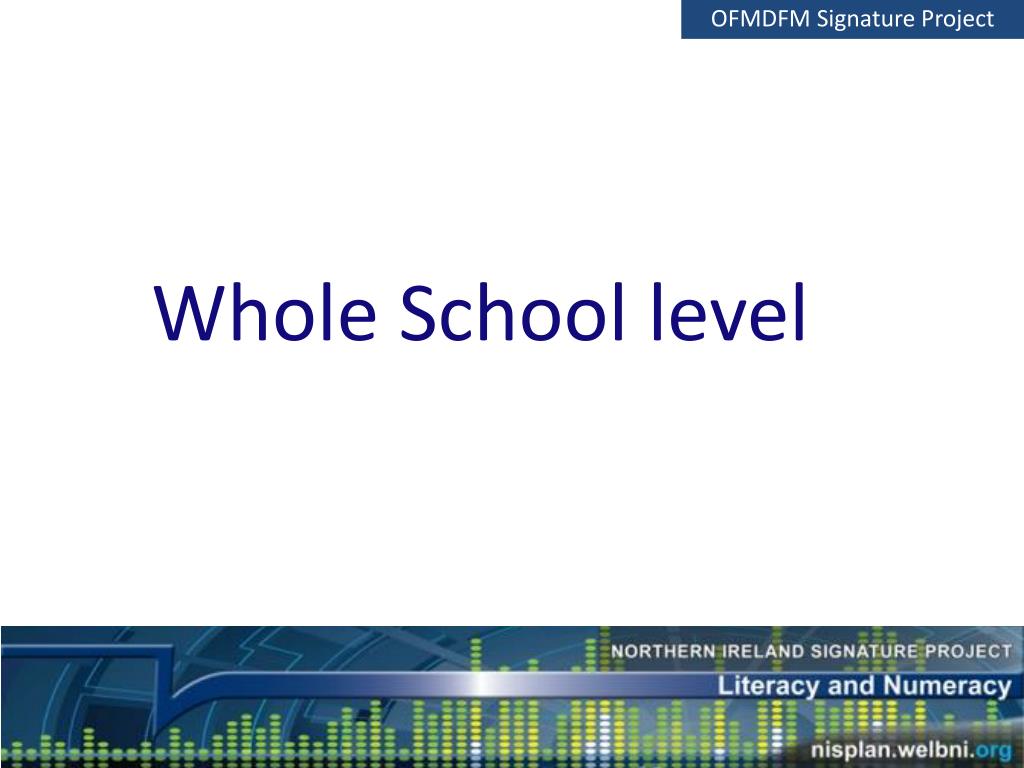 OFMDFM Signature Project

Whole School level

NORTHERN IRELAND SIGNATURE PROJECT

Literacy and Numeracy

nisplan.welbni.org